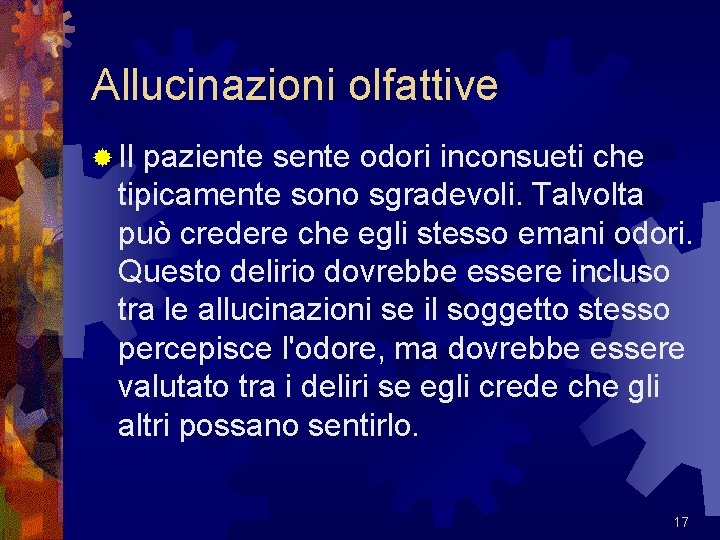 Allucinazioni olfattive

Il paziente sente odori inconsueti che tipicamente sono sgradevoli. Talvolta può credere che egli stesso emani odori. Questo delirio dovrebbe essere incluso tra le allucinazioni se il soggetto stesso percepisce l'odore, ma dovrebbe essere valutato tra i deliri se egli crede che gli altri possano sentirlo.

17